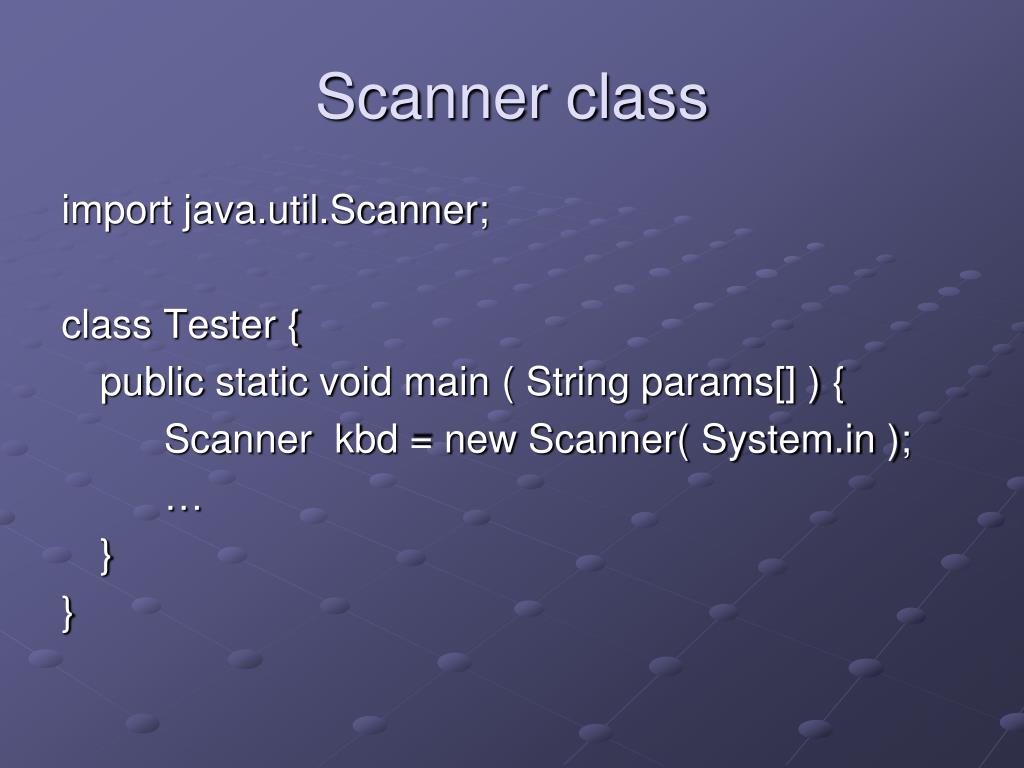 Scanner class

import java.util.Scanner;

class Tester {
public static void main ( String params[] ) {
Scanner kbd = new Scanner( System.in );
…
}
}